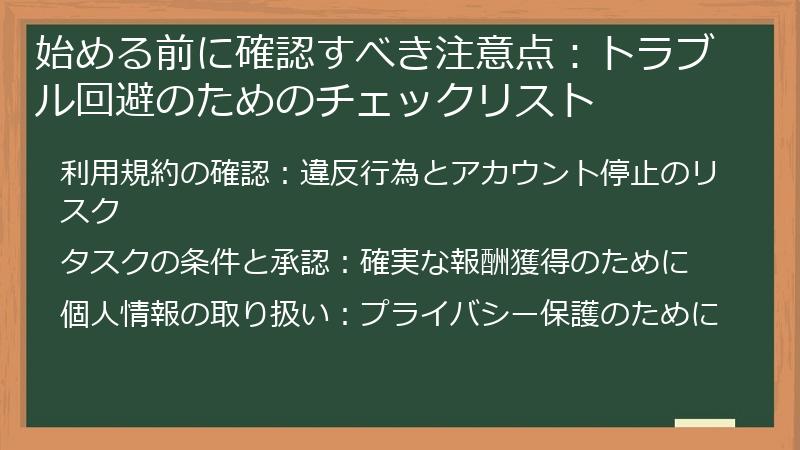 始める前に確認すべき注意点：トラブル回避のためのチェックリスト

利用規約の確認：違反行為とアカウント停止のリスク

タスクの条件と承認：確実な報酬獲得のために

個人情報の取り扱い：プライバシー保護のために